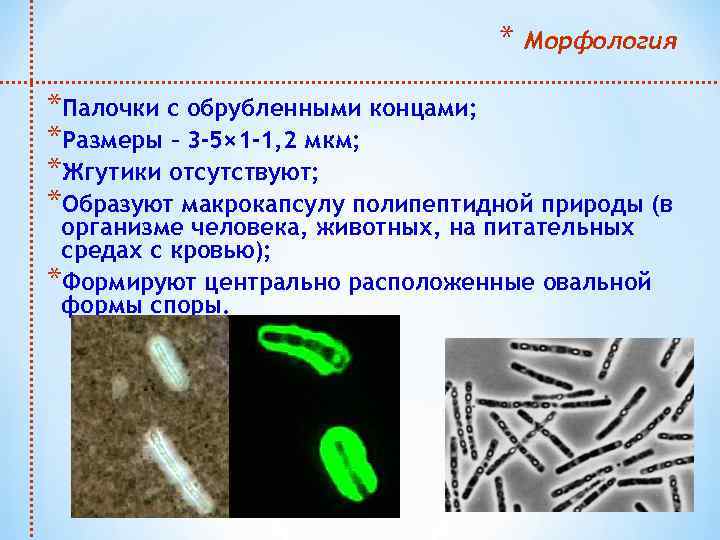 * Морфология

*Палочки с обрубленными концами;

*Размеры – 3-5×1-1,2 мкм;

*Жгутики отсутствуют;

*Образуют макрокапсулу полипептидной природы (в организме человека, животных, на питательных средах с кровью);

*Формируют центрально расположенные овальной формы споры.